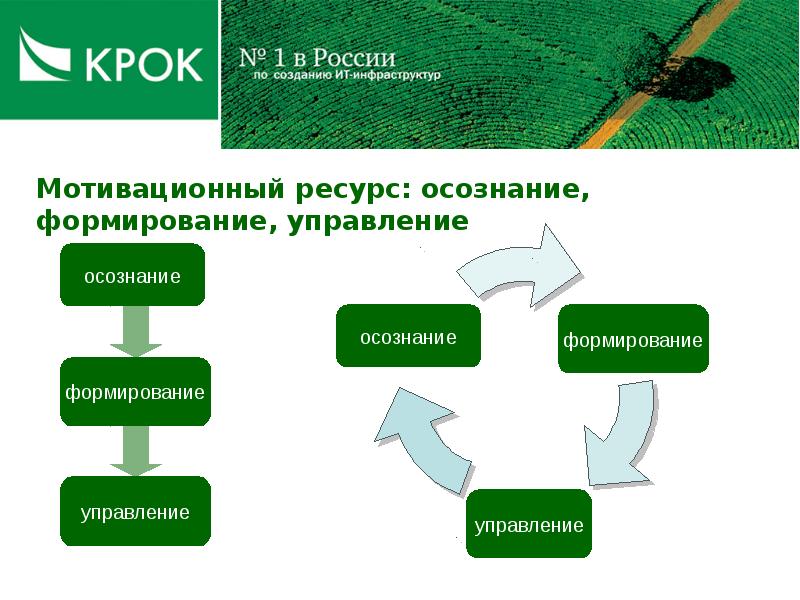 КРОК

№ 1 в России
по созданию ИТ-инфраструктур

Мотивационный ресурс: осознание, формирование, управление

осознание

формирование

управление

осознание

формирование

управление